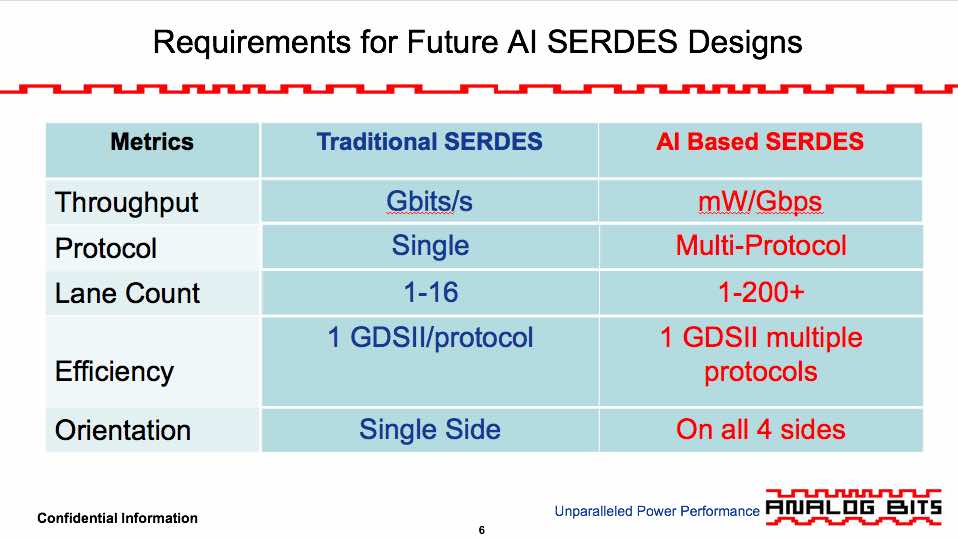 Requirements for Future AI SERDES Designs

| Metrics | Traditional SERDES | AI Based SERDES |
|---|---|---|
| Throughput | Gbits/s | mW/Gbps |
| Protocol | Single | Multi-Protocol |
| Lane Count | 1-16 | 1-200+ |
| Efficiency | 1 GDSII/protocol | 1 GDSII multiple protocols |
| Orientation | Single Side | On all 4 sides |

Confidential Information

6

Unparalleled Power Performance ANALOG BITS